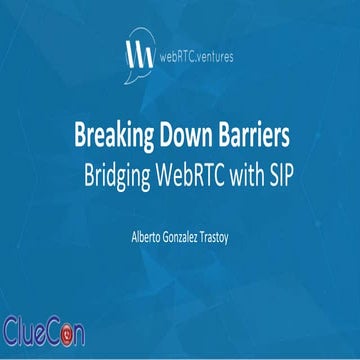 webRTC.ventures

Breaking Down Barriers
Bridging WebRTC with SIP

Alberto Gonzalez Trastoy

ClueCon